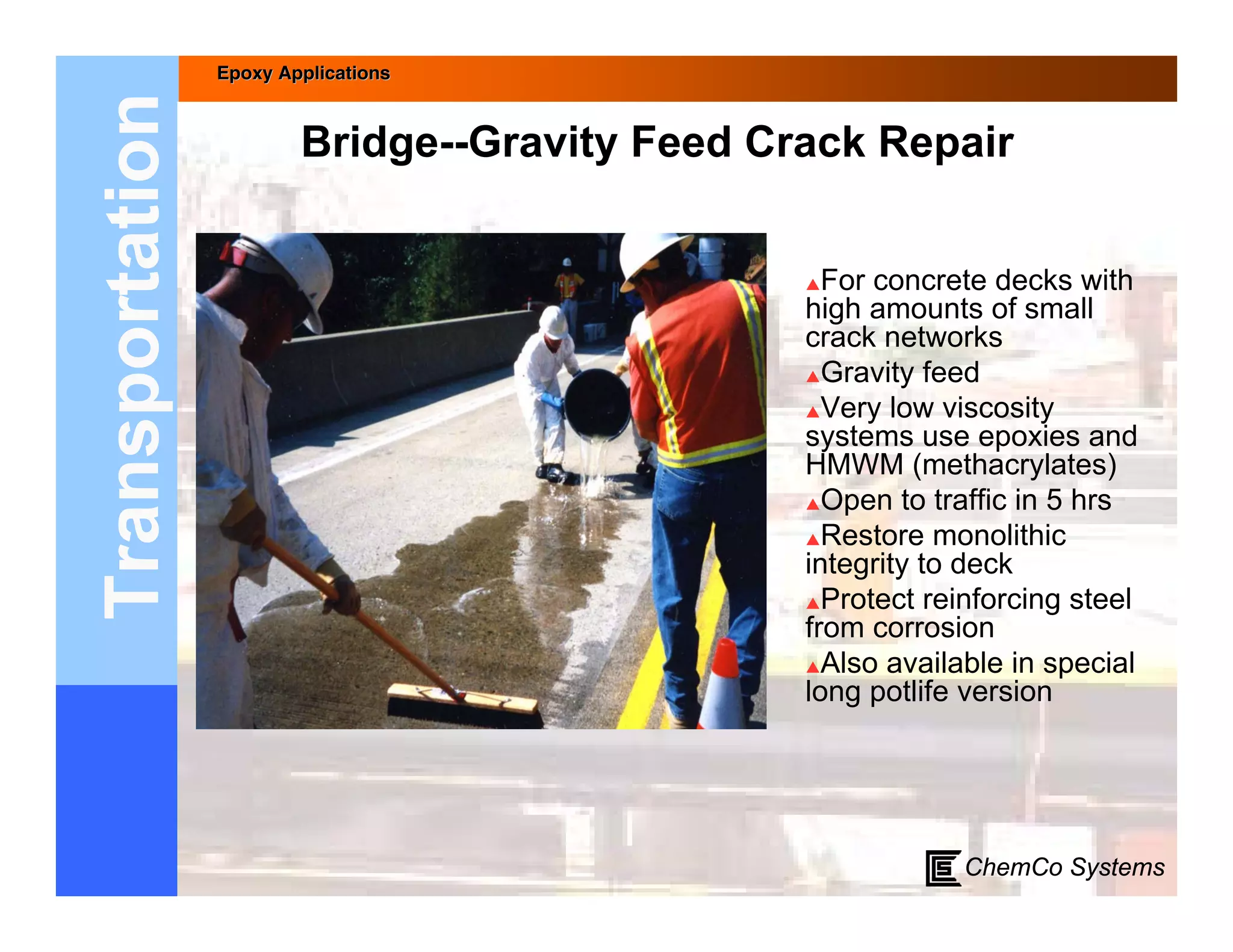 Transportation

Epoxy Applications

Bridge--Gravity Feed Crack Repair

▲For concrete decks with high amounts of small crack networks
▲Gravity feed
▲Very low viscosity systems use epoxies and HMWM (methacrylates)
▲Open to traffic in 5 hrs
▲Restore monolithic integrity to deck
▲Protect reinforcing steel from corrosion
▲Also available in special long potlife version

ChemCo Systems